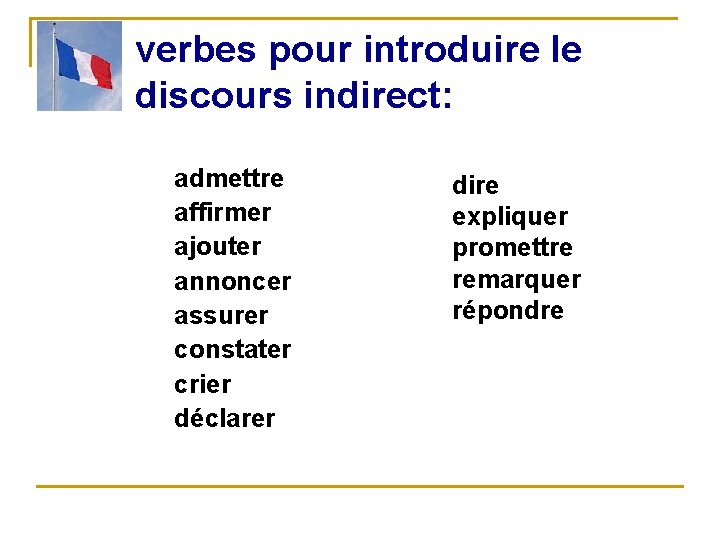 verbes pour introduire le discours indirect:

admettre
affirmer
ajouter
annoncer
assurer
constater
crier
déclarer

dire
expliquer
promettre
remarquer
répondre